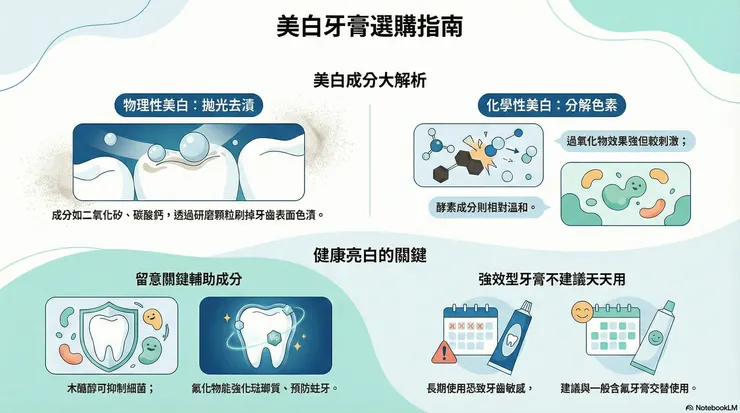 美白牙膏選購指南

美白成分大解析

物理性美白：拋光去漬

成分如二氧化矽、碳酸鈣，透過研磨顆粒刷掉牙齒表面色漬。

化學性美白：分解色素

過氧化物效果強但較刺激；

酵素成分則相對溫和。

健康亮白的關鍵

留意關鍵輔助成分

木醣醇可抑制細菌；

氟化物能強化琺瑯質、預防蛀牙。

強效型牙膏不建議天天用

長期使用恐致牙齒敏感，

建議與一般含氟牙膏交替使用。

NotebookLM